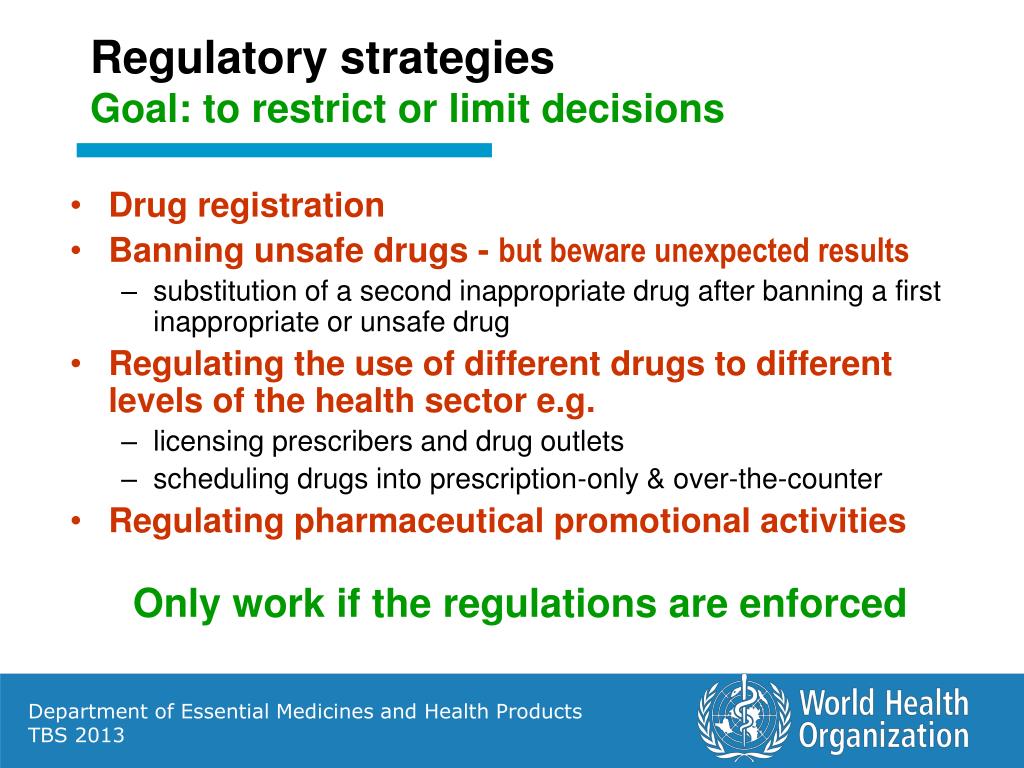 Regulatory strategies
Goal: to restrict or limit decisions

• Drug registration
• Banning unsafe drugs - but beware unexpected results
– substitution of a second inappropriate drug after banning a first inappropriate or unsafe drug
• Regulating the use of different drugs to different levels of the health sector e.g.
– licensing prescribers and drug outlets
– scheduling drugs into prescription-only & over-the-counter
• Regulating pharmaceutical promotional activities

Only work if the regulations are enforced

Department of Essential Medicines and Health Products
TBS 2013

World Health Organization